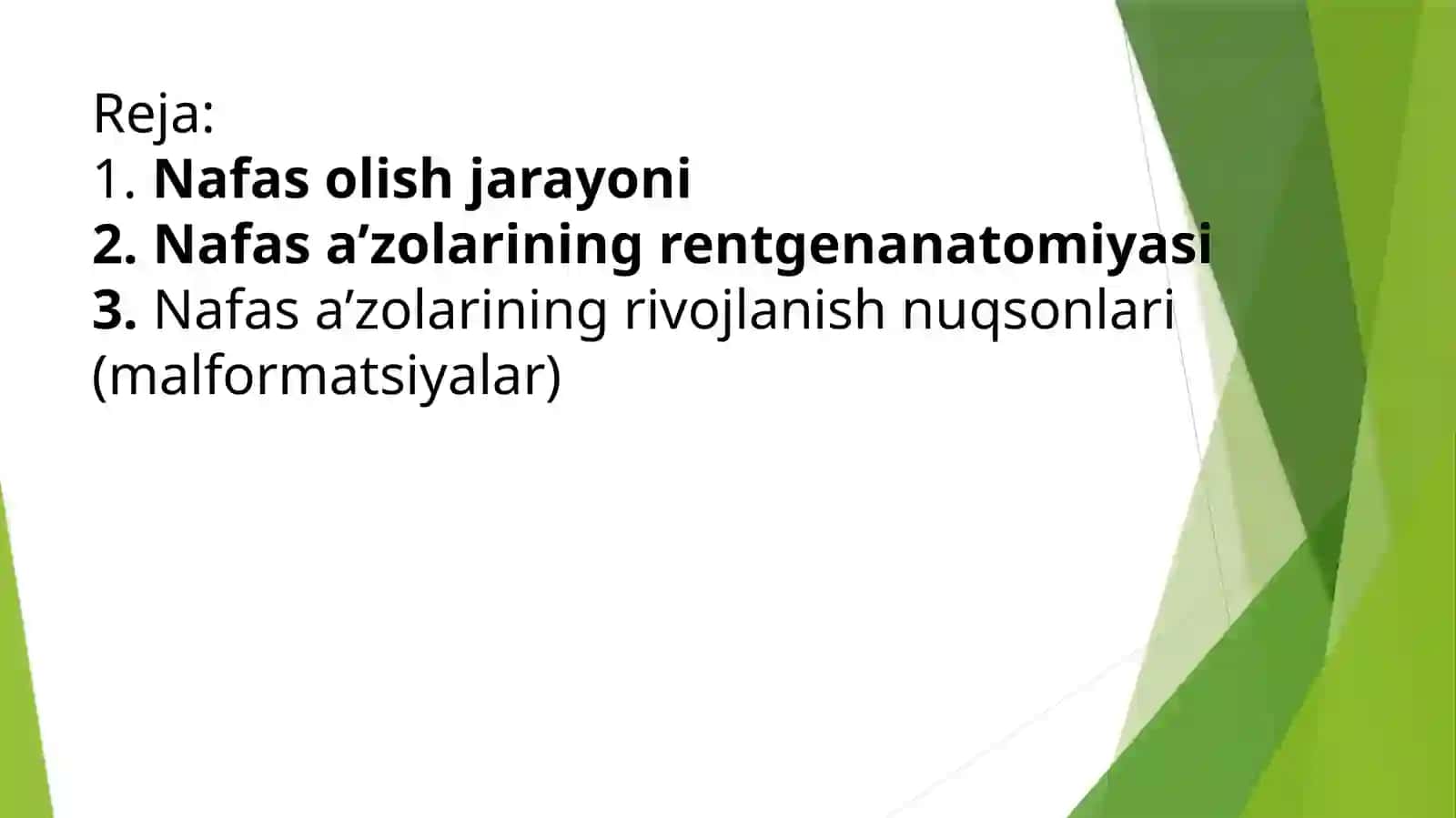 Reja:
1. Nafas olish jarayoni
2. Nafas a’zolarining rentgenanatomiyasi
3. Nafas a’zolarining rivojlanish nuqsonlari (malformatsiyalar)